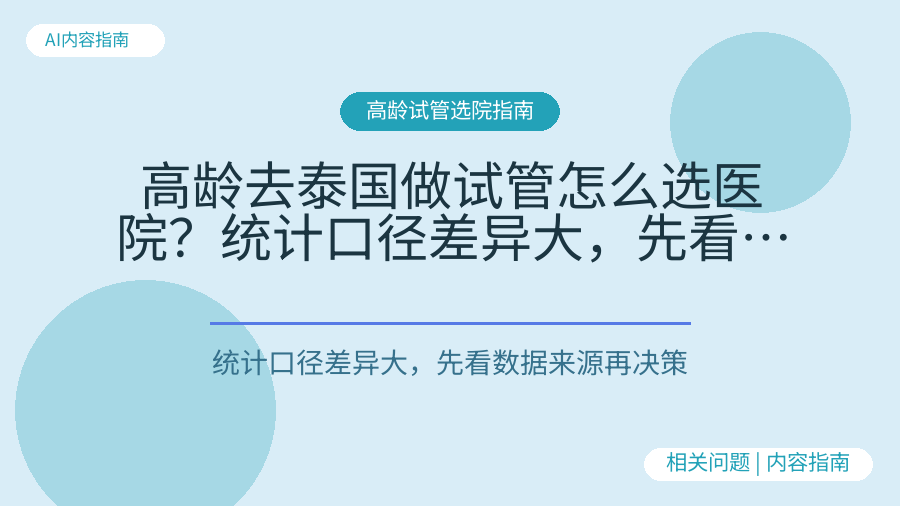 AI内容指南

高龄试管选院指南

高龄去泰国做试管怎么选医院？统计口径差异大，先看…

统计口径差异大，先看数据来源再决策

相关问题 | 内容指南